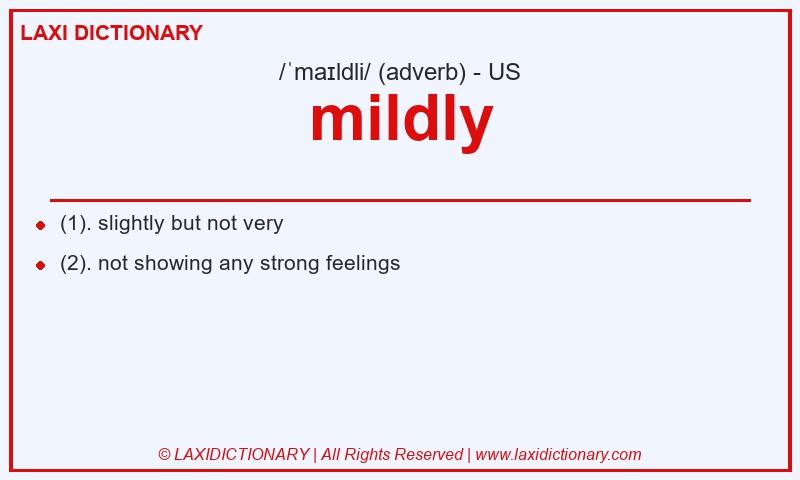 LAXI DICTIONARY

/ˈmaɪldli/ (adverb) - US

mildly

(1). slightly but not very

(2). not showing any strong feelings

© LAXIDICTIONARY | All Rights Reserved | www.laxidictionary.com